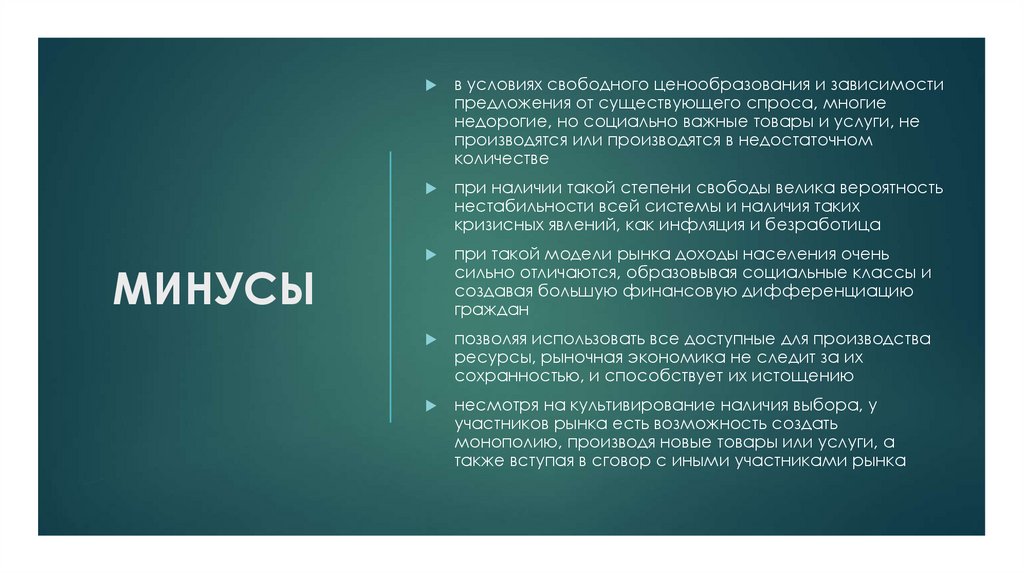 МИНУСЫ

в условиях свободного ценообразования и зависимости предложения от существующего спроса, многие недорогие, но социально важные товары и услуги, не производятся или производятся в недостаточном количестве

при наличии такой степени свободы велика вероятность нестабильности всей системы и наличия таких кризисных явлений, как инфляция и безработица

при такой модели рынка доходы населения очень сильно отличаются, образовывая социальные классы и создавая большую финансовую дифференциацию граждан

позволяя использовать все доступные для производства ресурсы, рыночная экономика не следит за их сохранностью, и способствует их истощению

несмотря на культивирование наличия выбора, у участников рынка есть возможность создать монополию, производя новые товары или услуги, а также вступая в сговор с иными участниками рынка